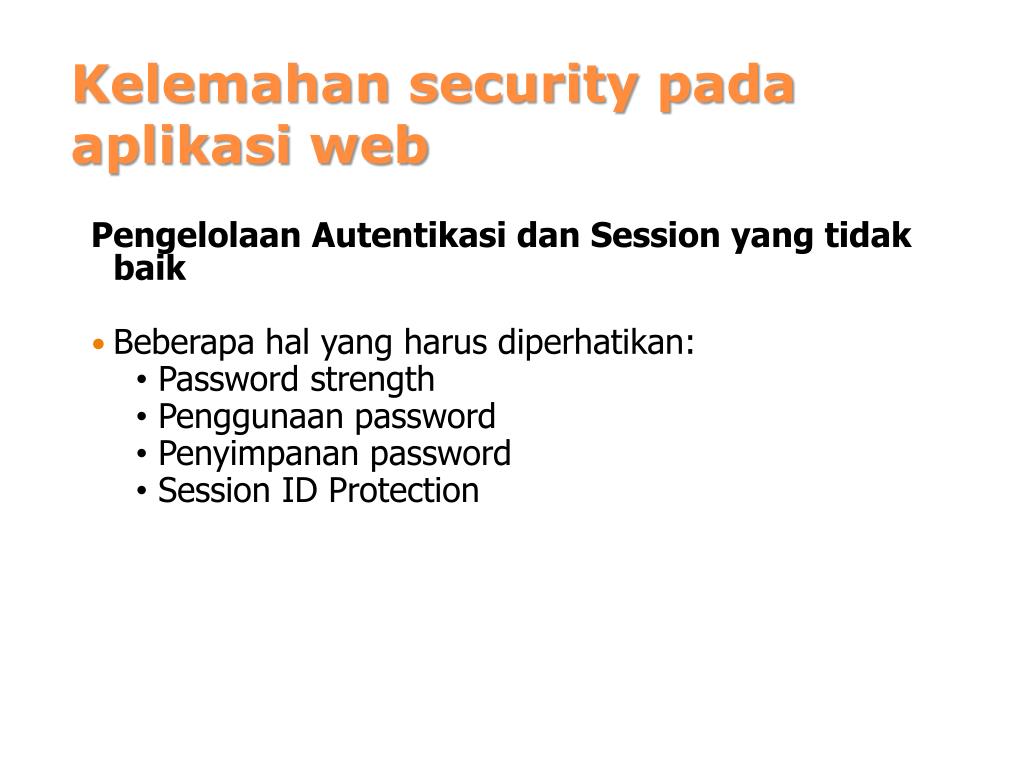 Kelemahan security pada aplikasi web

Pengelolaan Autentikasi dan Session yang tidak baik

• Beberapa hal yang harus diperhatikan:
• Password strength
• Penggunaan password
• Penyimpanan password
• Session ID Protection